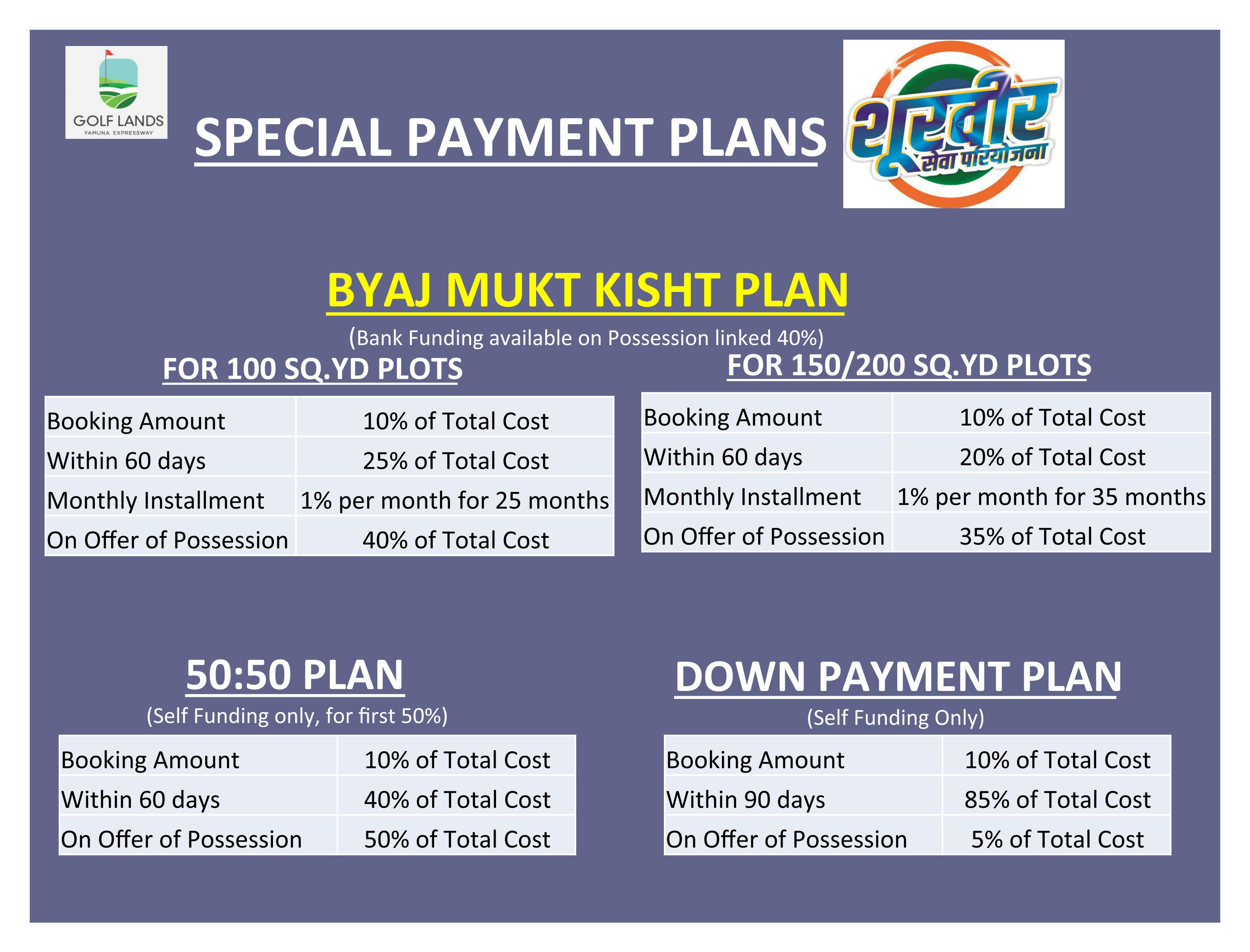 GOLF LANDS
YAMUNA EXPRESSWAY

SPECIAL PAYMENT PLANS

शूरवीर
सेवा परियोजना

BYAJ MUKT KISHT PLAN

(Bank Funding available on Possession linked 40%)

FOR 100 SQ.YD PLOTS

| Booking Amount | 10% of Total Cost |
|---|---|
| Within 60 days | 25% of Total Cost |
| Monthly Installment | 1% per month for 25 months |
| On Offer of Possession | 40% of Total Cost |

FOR 150/200 SQ.YD PLOTS

| Booking Amount | 10% of Total Cost |
|---|---|
| Within 60 days | 20% of Total Cost |
| Monthly Installment | 1% per month for 35 months |
| On Offer of Possession | 35% of Total Cost |

50:50 PLAN

(Self Funding only, for first 50%)

| Booking Amount | 10% of Total Cost |
|---|---|
| Within 60 days | 40% of Total Cost |
| On Offer of Possession | 50% of Total Cost |

DOWN PAYMENT PLAN

(Self Funding Only)

| Booking Amount | 10% of Total Cost |
|---|---|
| Within 90 days | 85% of Total Cost |
| On Offer of Possession | 5% of Total Cost |